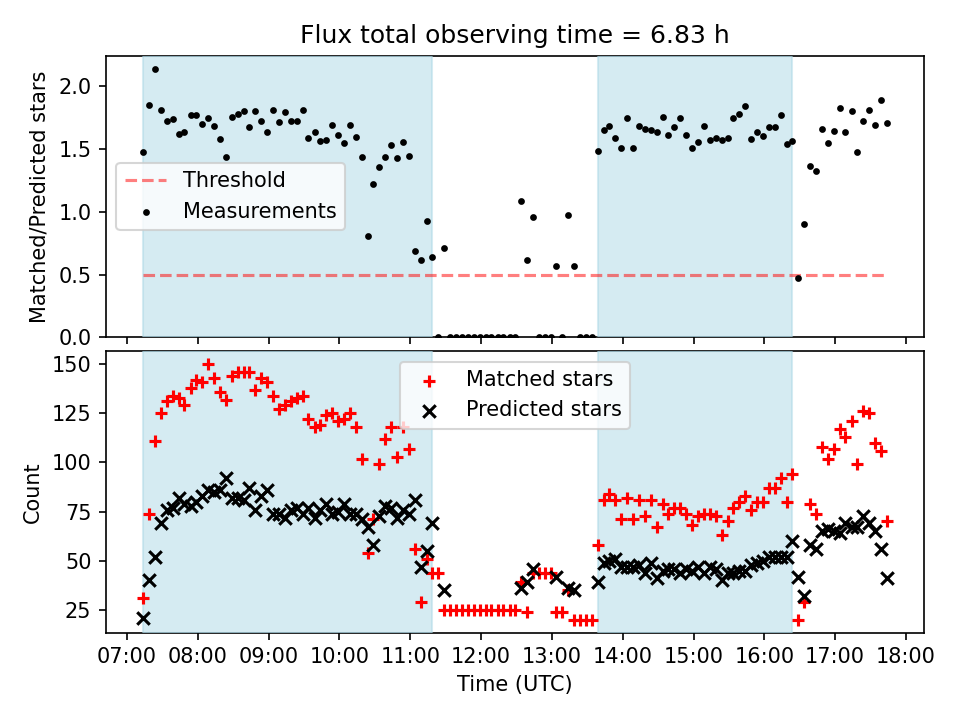 Flux total observing time = 6.83 h

Matched/Predicted stars

2.0
1.5
1.0
0.5
0.0

Threshold
Measurements

Count

150
125
100
75
50
25

Matched stars
Predicted stars

07:00 08:00 09:00 10:00 11:00 12:00 13:00 14:00 15:00 16:00 17:00 18:00

Time (UTC)